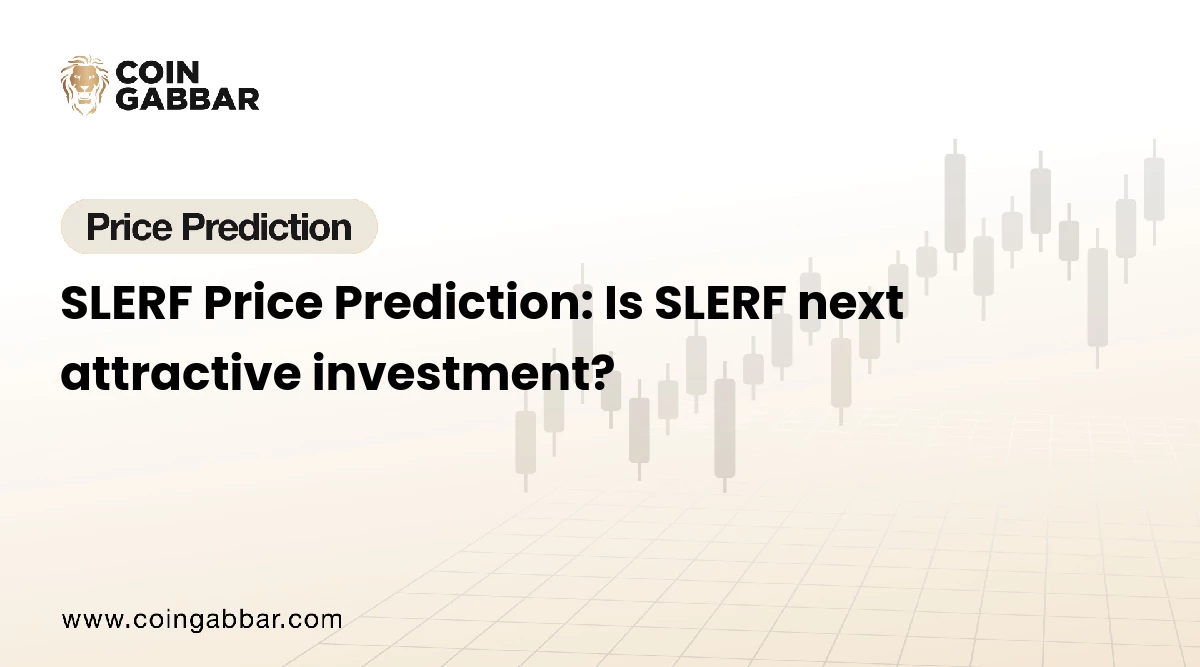 COIN
GABBAR

Price Prediction

SLERF Price Prediction: Is SLERF next attractive investment?

www.coingabbar.com